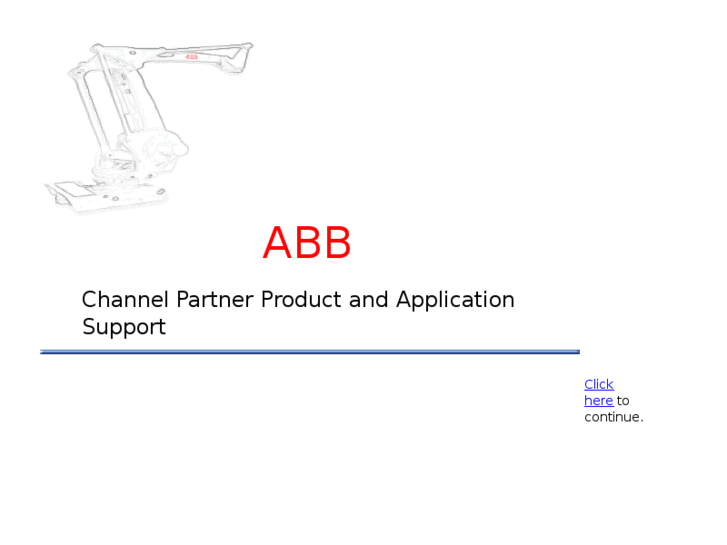 ABB

ABB

Channel Partner Product and Application Support

Click here to continue.